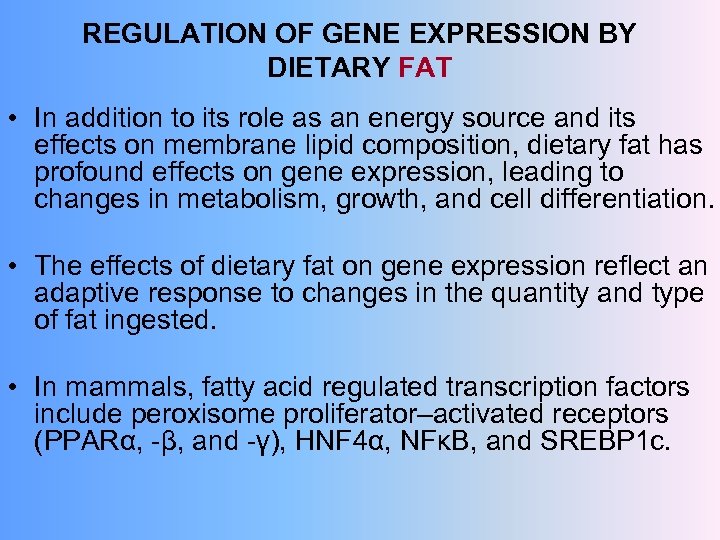 REGULATION OF GENE EXPRESSION BY DIETARY FAT

• In addition to its role as an energy source and its effects on membrane lipid composition, dietary fat has profound effects on gene expression, leading to changes in metabolism, growth, and cell differentiation.

• The effects of dietary fat on gene expression reflect an adaptive response to changes in the quantity and type of fat ingested.

• In mammals, fatty acid regulated transcription factors include peroxisome proliferator–activated receptors (PPARα, -β, and -γ), HNF4α, NFκB, and SREBP1c.